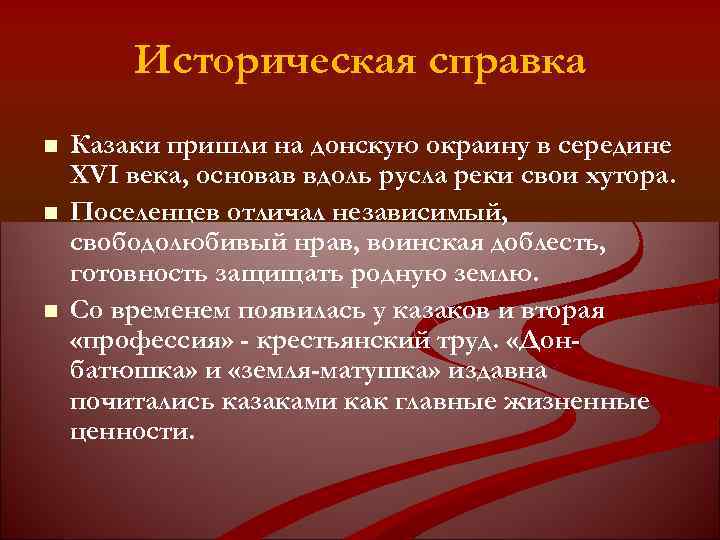 Историческая справка

Казаки пришли на донскую окраину в середине XVI века, основав вдоль русла реки свои хутора.

Поселенцев отличал независимый, свободолюбивый нрав, воинская доблесть, готовность защищать родную землю.

Со временем появилась у казаков и вторая «профессия» - крестьянский труд. «Дон-батюшка» и «земля-матушка» издавна почитались казаками как главные жизненные ценности.